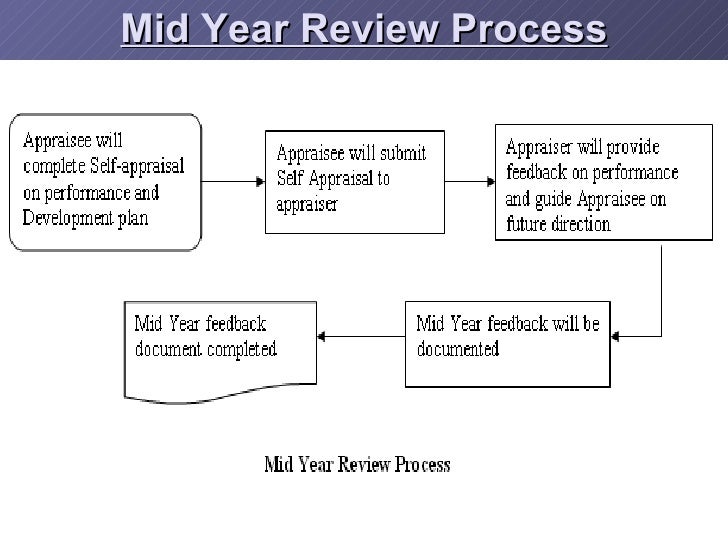 Mid Year Review Process

Appraisee will complete Self-appraisal on performance and Development plan

Appraisee will submit Self Appraisal to appraiser

Appraiser will provide feedback on performance and guide Appraisee on future direction

Mid Year feedback will be documented

Mid Year feedback document completed

Mid Year Review Process